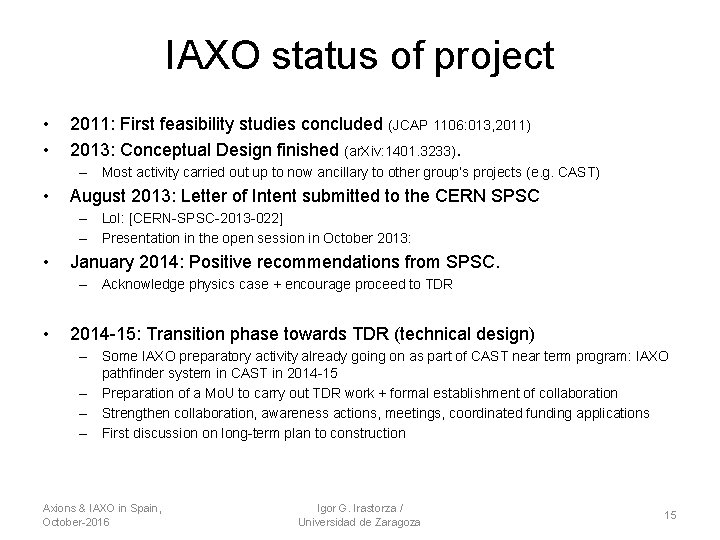 IAXO status of project

• 2011: First feasibility studies concluded (JCAP 1106:013,2011)
• 2013: Conceptual Design finished (arXiv:1401.3233).
– Most activity carried out up to now ancillary to other group's projects (e.g. CAST)
• August 2013: Letter of Intent submitted to the CERN SPSC
– LoI: [CERN-SPSC-2013-022]
– Presentation in the open session in October 2013:
• January 2014: Positive recommendations from SPSC.
– Acknowledge physics case + encourage proceed to TDR

• 2014-15: Transition phase towards TDR (technical design)
– Some IAXO preparatory activity already going on as part of CAST near term program: IAXO pathfinder system in CAST in 2014-15
– Preparation of a MoU to carry out TDR work + formal establishment of collaboration
– Strengthen collaboration, awareness actions, meetings, coordinated funding applications
– First discussion on long-term plan to construction

Axions & IAXO in Spain, October-2016

Igor G. Irastorza / Universidad de Zaragoza

15